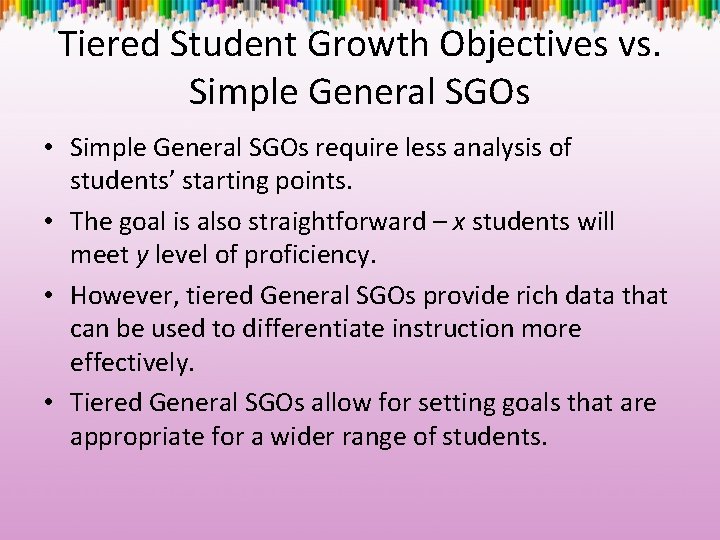 Tiered Student Growth Objectives vs. Simple General SGOs

• Simple General SGOs require less analysis of students' starting points.

• The goal is also straightforward – $x$ students will meet $y$ level of proficiency.

• However, tiered General SGOs provide rich data that can be used to differentiate instruction more effectively.

• Tiered General SGOs allow for setting goals that are appropriate for a wider range of students.